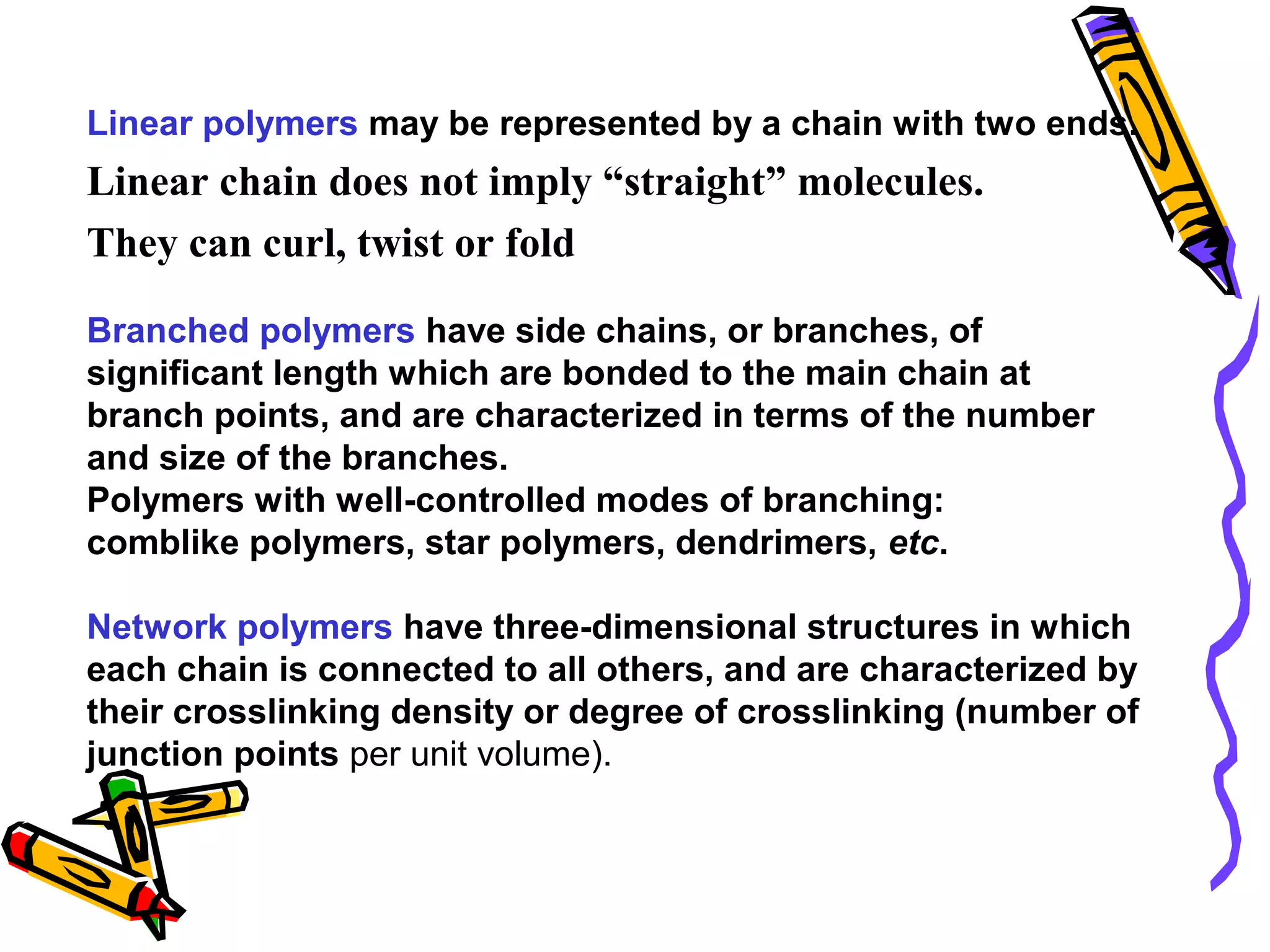 Linear polymers may be represented by a chain with two ends.

Linear chain does not imply “straight” molecules.

They can curl, twist or fold

Branched polymers have side chains, or branches, of significant length which are bonded to the main chain at branch points, and are characterized in terms of the number and size of the branches.
Polymers with well-controlled modes of branching: comblike polymers, star polymers, dendrimers, etc.

Network polymers have three-dimensional structures in which each chain is connected to all others, and are characterized by their crosslinking density or degree of crosslinking (number of junction points per unit volume).